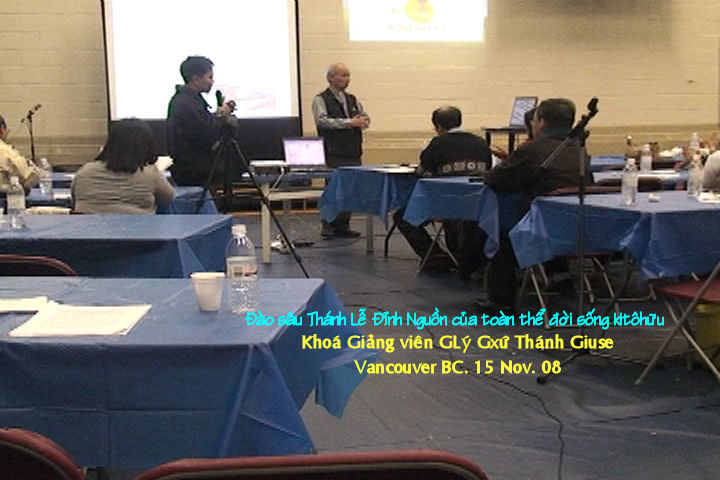 Đào sâu Thánh Lễ Đỉnh Nguồn của toàn thể đời sống kitôhữu
Khoá Giảng viên GLý Gxứ Thánh Giuse
Vancouver BC. 15 Nov. 08